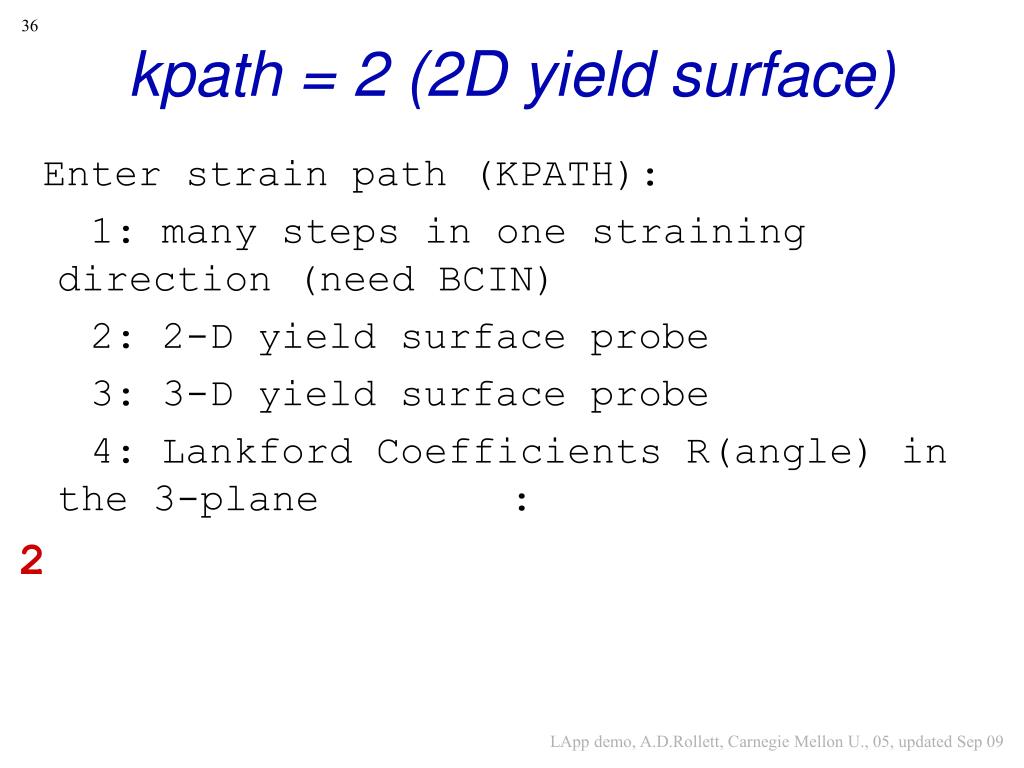 36

kpath = 2 (2D yield surface)

Enter strain path (KPATH):

1: many steps in one straining direction (need BCIN)

2: 2-D yield surface probe

3: 3-D yield surface probe

4: Lankford Coefficients R(angle) in the 3-plane :

2

LApp demo, A.D.Rollett, Carnegie Mellon U., 05, updated Sep 09